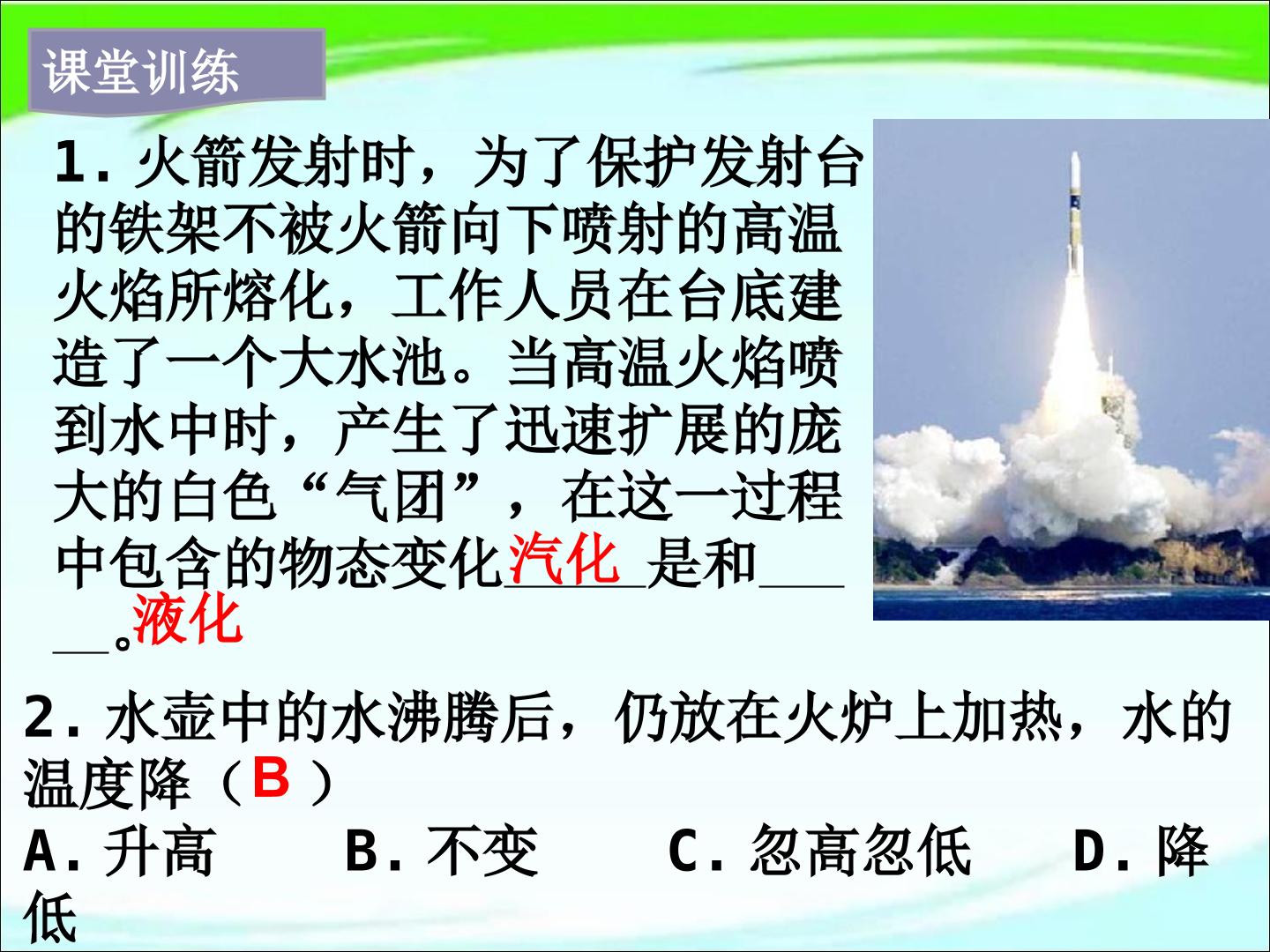 课堂训练

1.火箭发射时，为了保护发射台的铁架不被火箭向下喷射的高温火焰所熔化，工作人员在台底建造了一个大水池。当高温火焰喷到水中时，产生了迅速扩展的庞大的白色“气团”，在这一过程中包含的物态变化汽化是和液化。

2.水壶中的水沸腾后，仍放在火炉上加热，水的温度降（B）

A.升高 B.不变 C.忽高忽低 D.降低